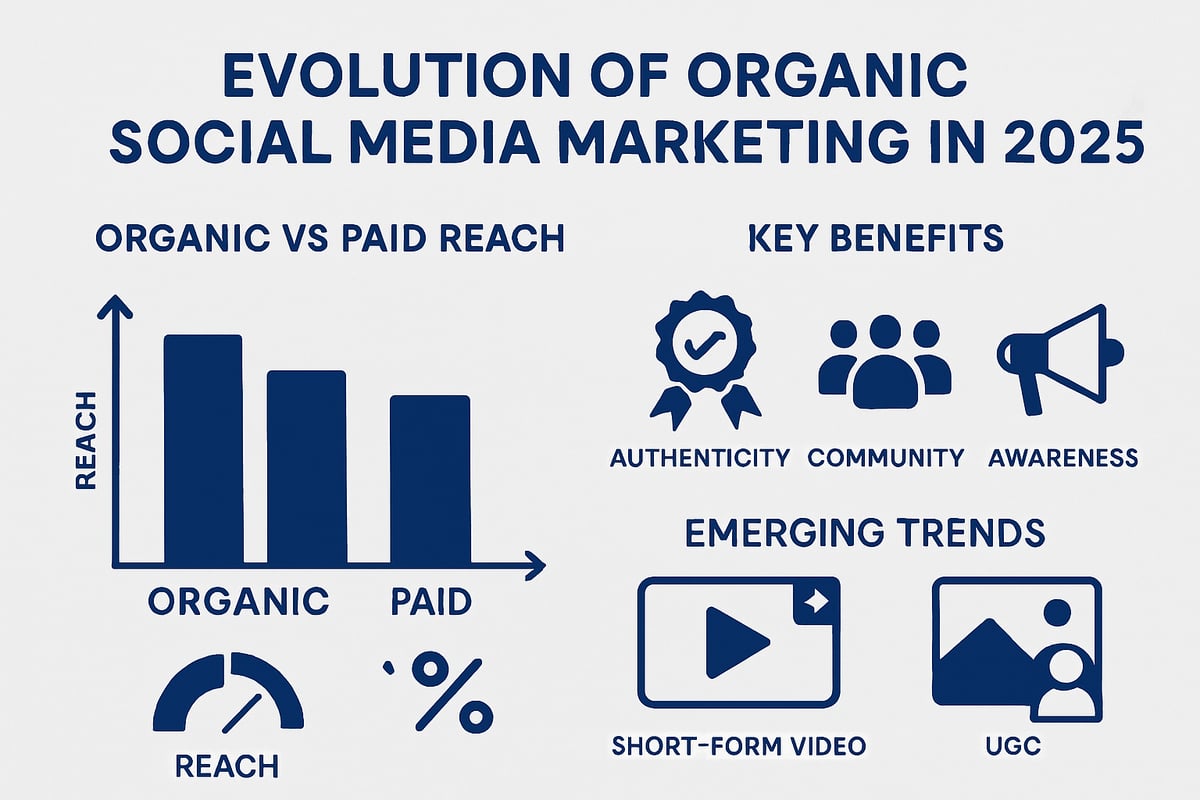 EVOLUTION OF ORGANIC SOCIAL MEDIA MARKETING IN 2025

ORGANIC VS PAID REACH

REACH

ORGANIC PAID

REACH

%

KEY BENEFITS

AUTHENTICITY COMMUNITY AWARENESS

EMERGING TRENDS

SHORT-FORM VIDEO

UGC